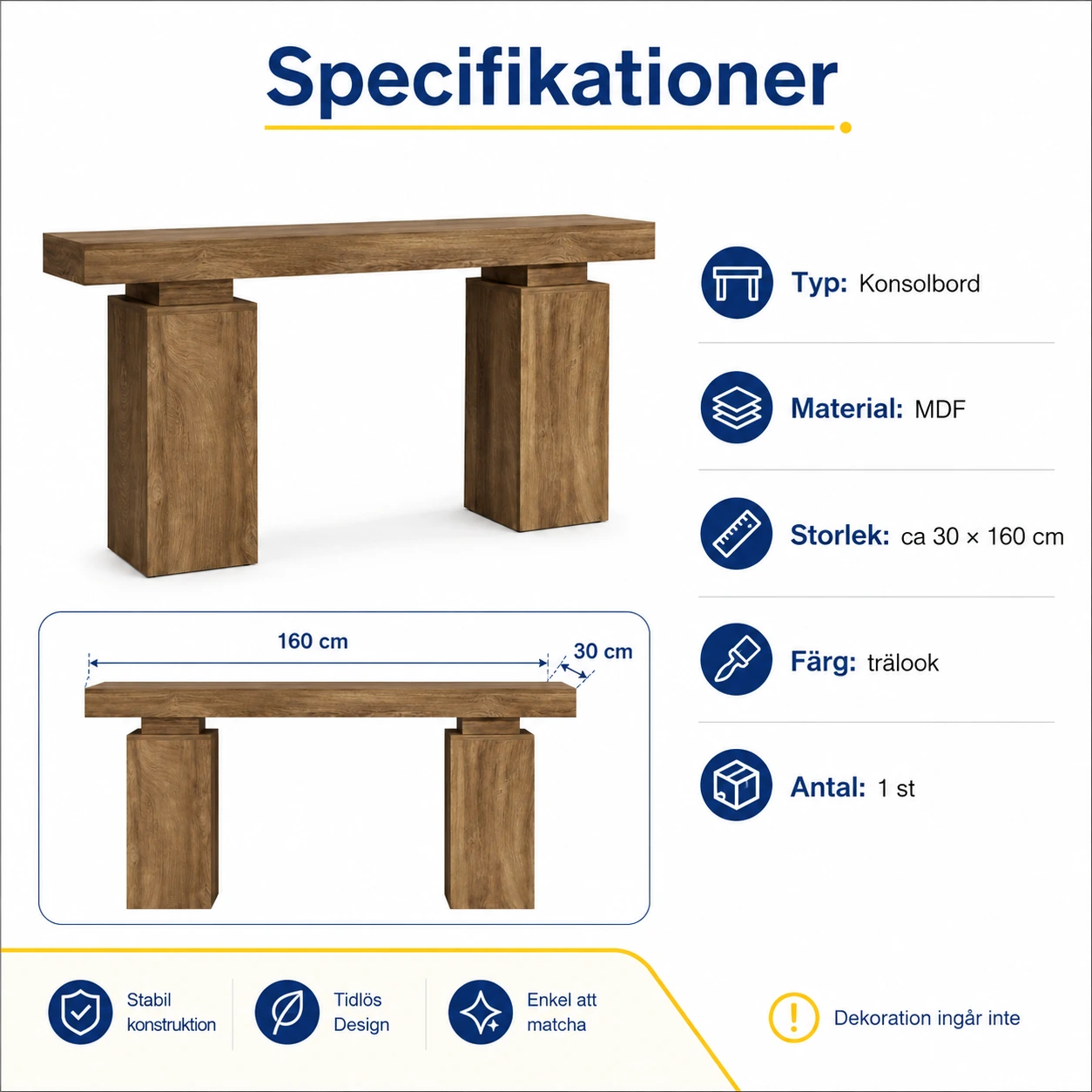 Specifikationer

Typ: Konsolbord

Material: MDF

Storlek: ca 30 × 160 cm

Färg: trälook

Antal: 1 st

160 cm

30 cm

Stabil konstruktion

Tidlös Design

Enkel att matcha

Dekoration ingår inte